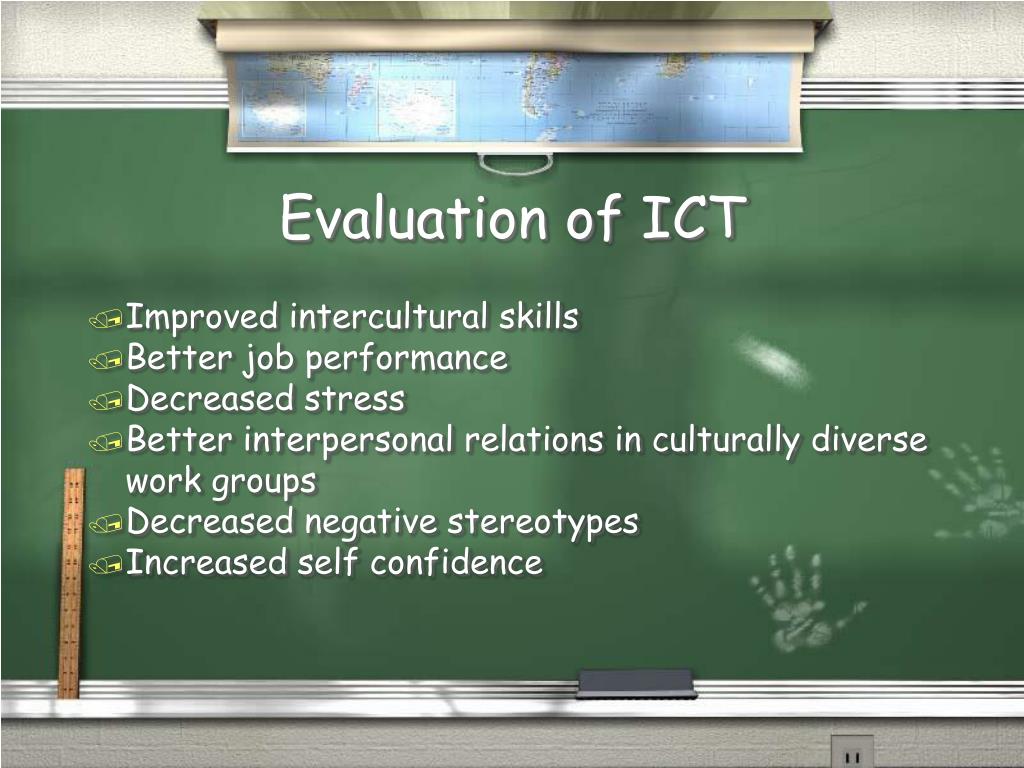 Evaluation of ICT

Improved intercultural skills
Better job performance
Decreased stress
Better interpersonal relations in culturally diverse work groups
Decreased negative stereotypes
Increased self confidence